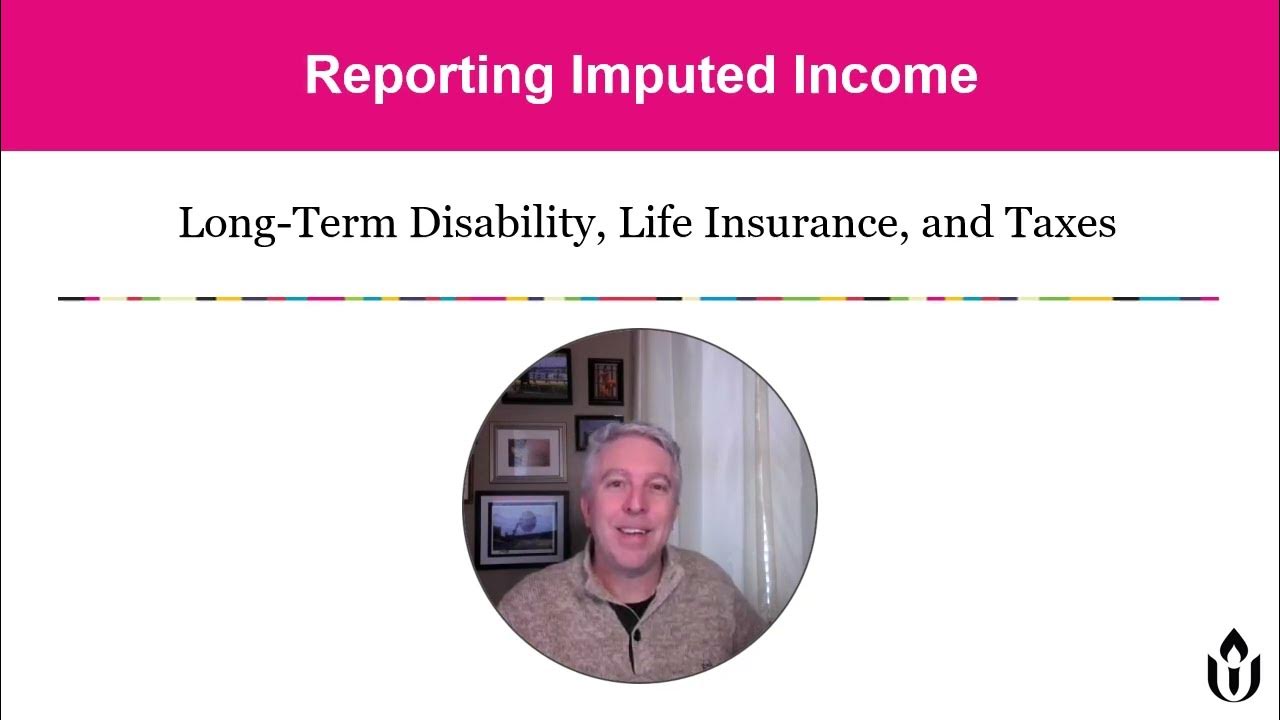 Reporting Imputed Income

Long-Term Disability, Life Insurance, and Taxes